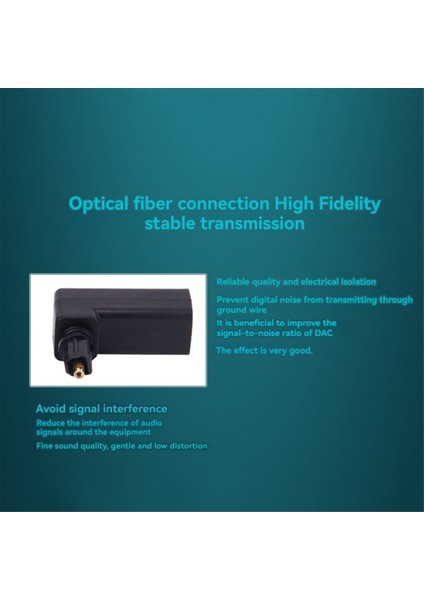 Optical fiber connection High Fidelity stable transmission

Reliable quality and electrical isolation

Prevent digital noise from transmitting through ground wire

It is beneficial to improve the signal-to-noise ratio of DAC

The effect is very good.

Avoid signal interference

Reduce the interference of audio signals around the equipment

Fine sound quality, gentle and low distortion